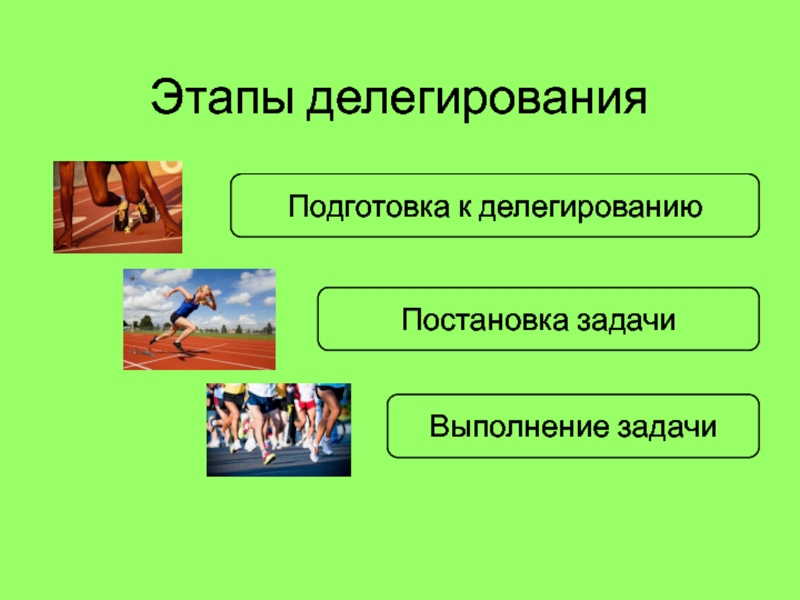 Этапы делегирования

Подготовка к делегированию

Постановка задачи

Выполнение задачи